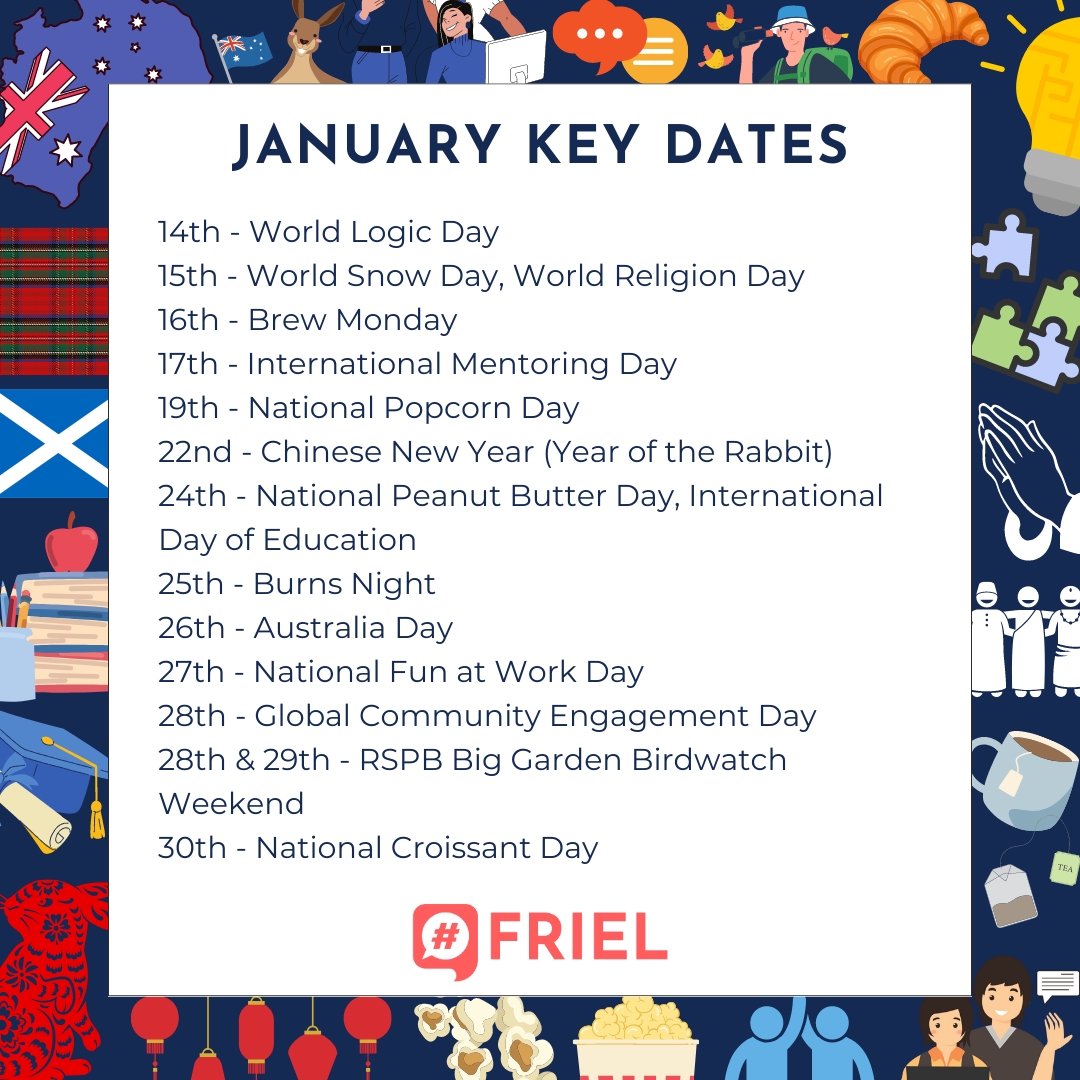 JANUARY KEY DATES

14th - World Logic Day
15th - World Snow Day, World Religion Day
16th - Brew Monday
17th - International Mentoring Day
19th - National Popcorn Day
22nd - Chinese New Year (Year of the Rabbit)
24th - National Peanut Butter Day, International Day of Education
25th - Burns Night
26th - Australia Day
27th - National Fun at Work Day
28th - Global Community Engagement Day
28th & 29th - RSPB Big Garden Birdwatch Weekend
30th - National Croissant Day

# FRIEL

TEA